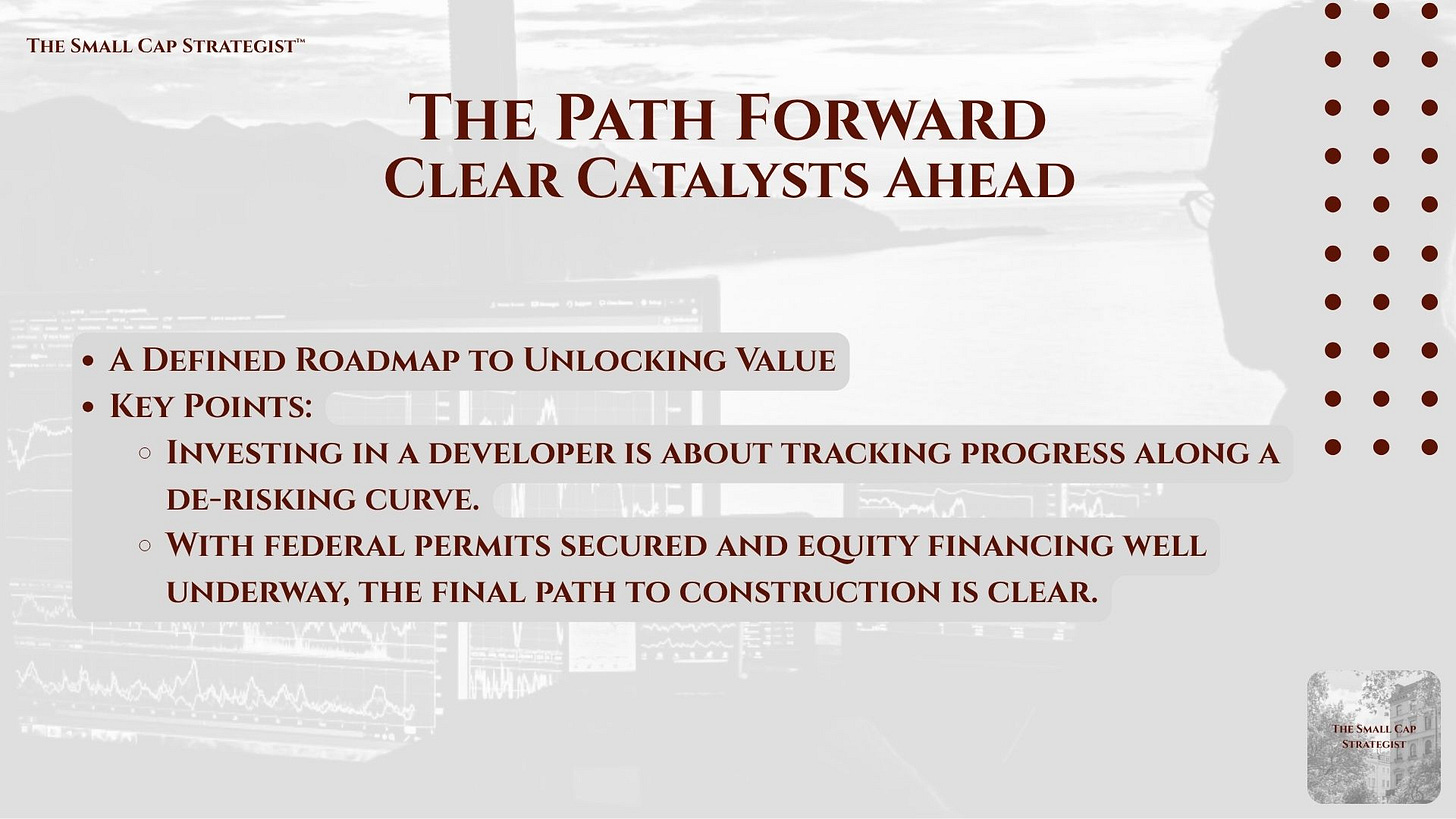 The Small Cap Strategist™

The Path Forward
Clear Catalysts Ahead

• A Defined Roadmap to Unlocking Value
• Key Points:
  ○ Investing in a developer is about tracking progress along a de-risking curve.
  ○ With federal permits secured and equity financing well underway, the final path to construction is clear.

The Small Cap Strategist